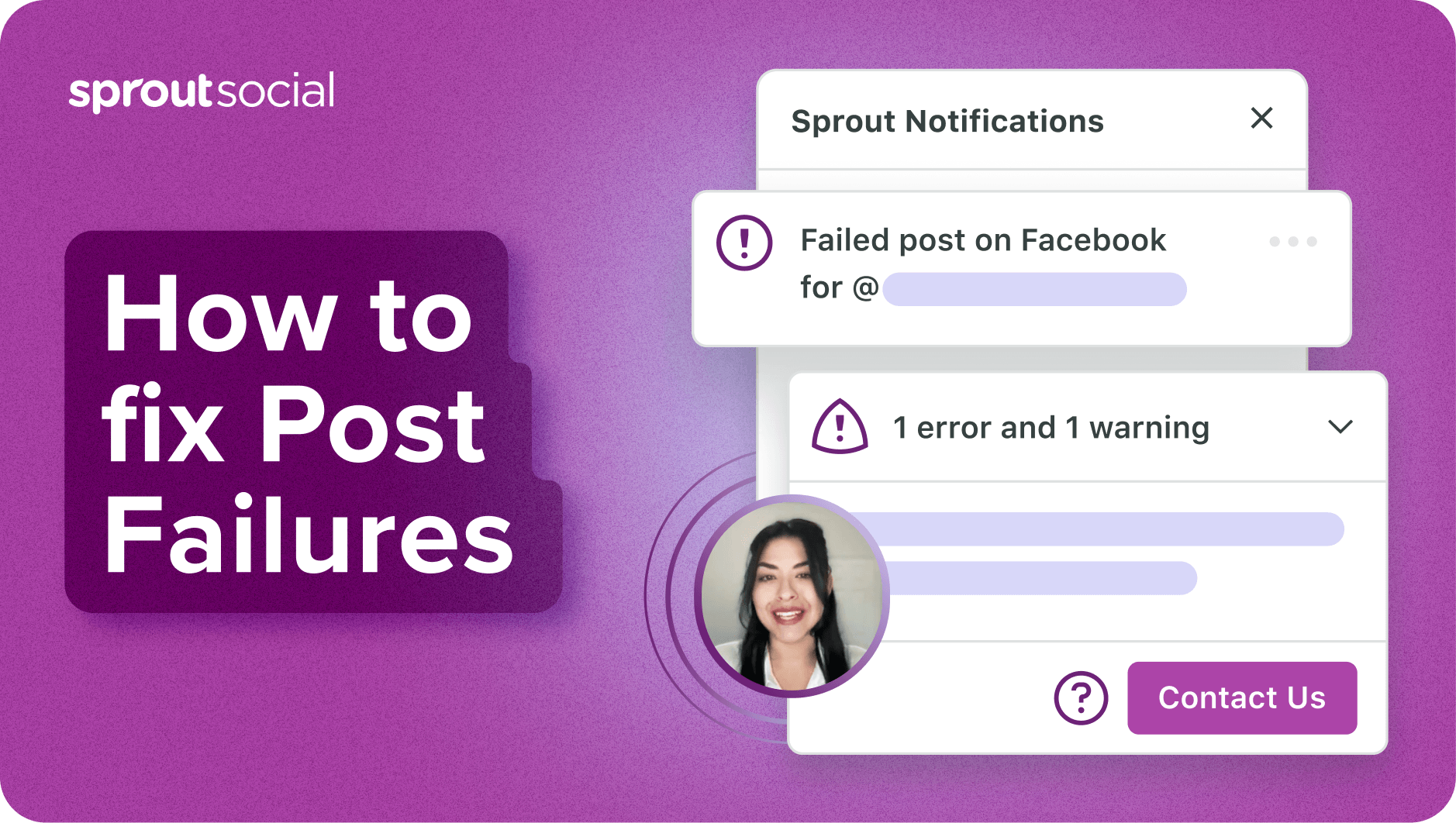 sproutsocial

How to fix Post Failures

Sprout Notifications

Failed post on Facebook for @

1 error and 1 warning

Contact Us